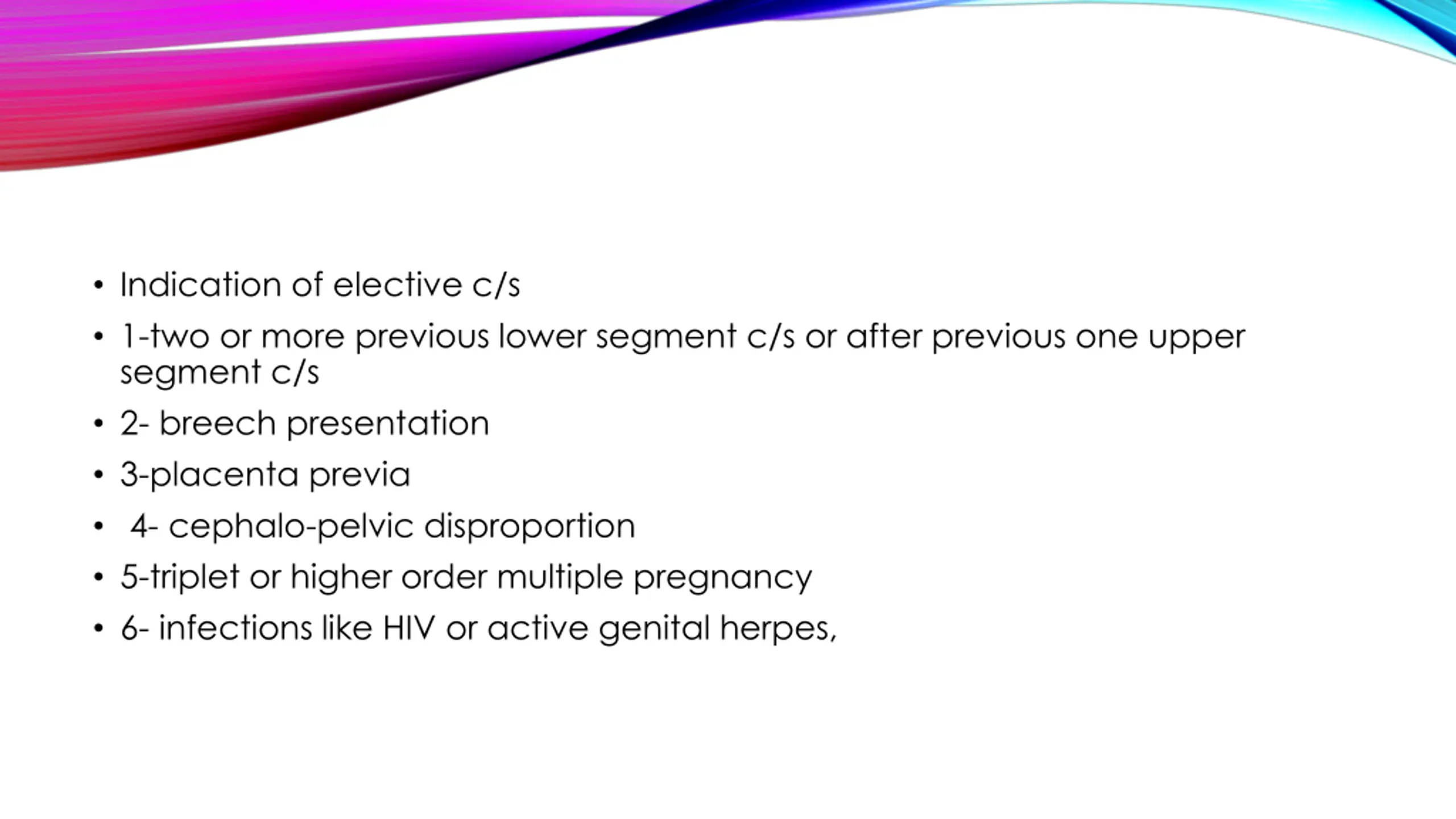 • Indication of elective c/s
• 1-two or more previous lower segment c/s or after previous one upper segment c/s
• 2- breech presentation
• 3-placenta previa
• 4- cephalo-pelvic disproportion
• 5-triplet or higher order multiple pregnancy
• 6- infections like HIV or active genital herpes,